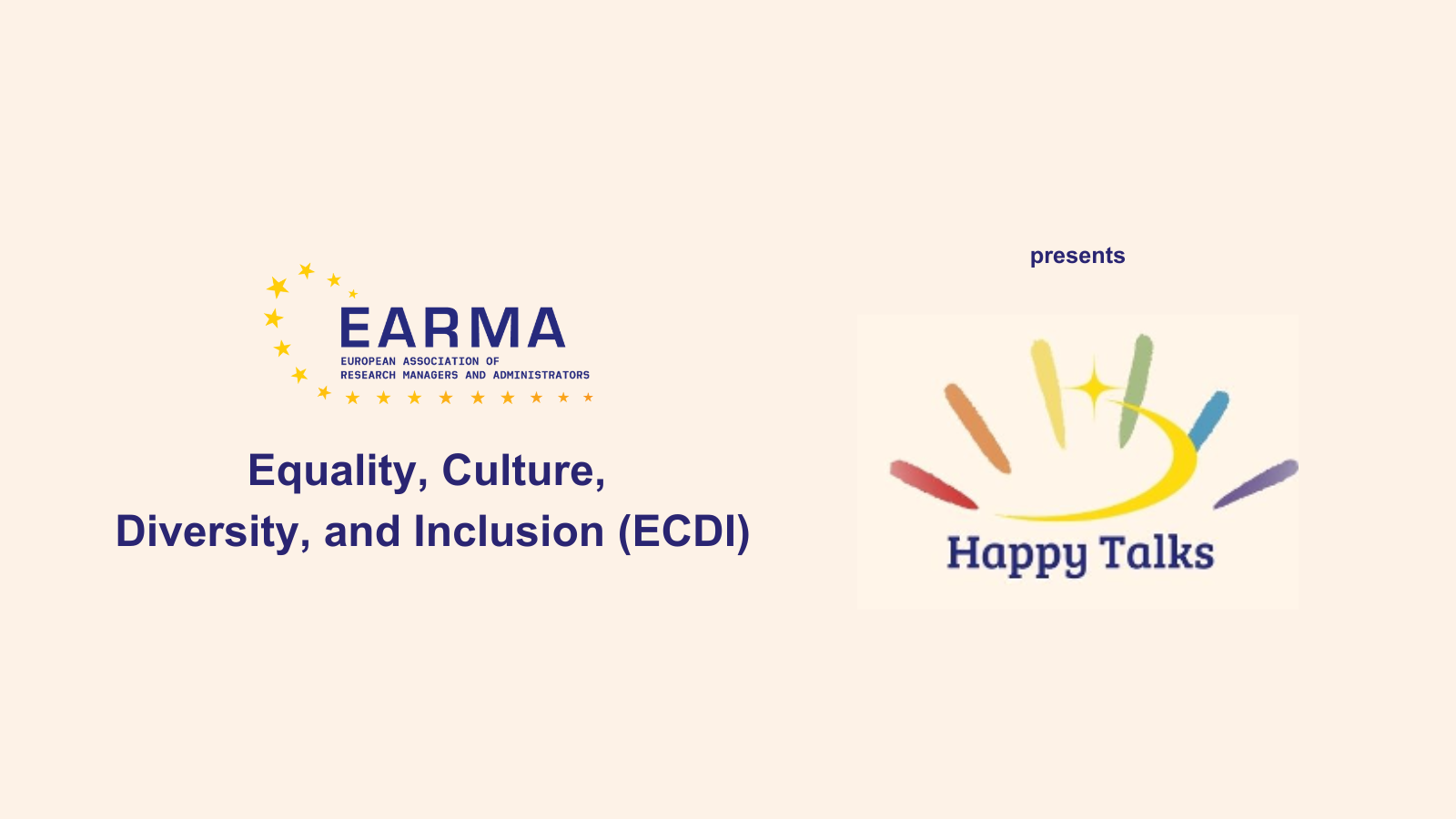 EARMA
EUROPEAN ASSOCIATION OF RESEARCH MANAGERS AND ADMINISTRATORS

Equality, Culture, Diversity, and Inclusion (ECDI)

presents

Happy Talks